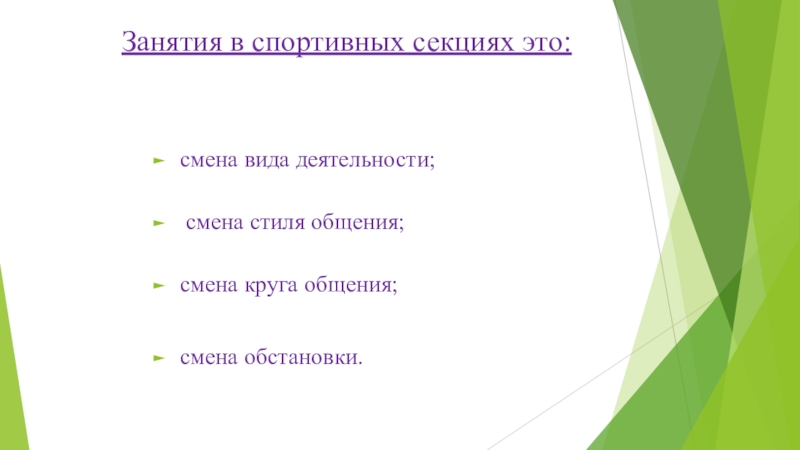 Занятия в спортивных секциях это:

смена вида деятельности;

смена стиля общения;

смена круга общения;

смена обстановки.